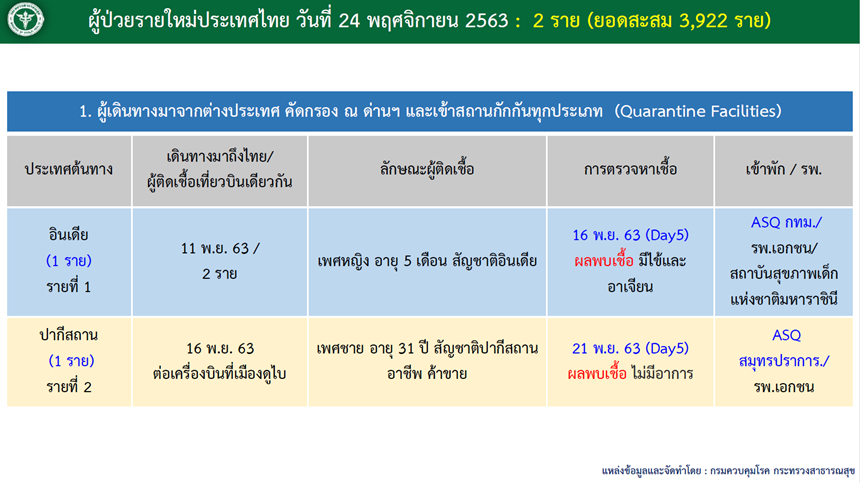 ผู้ป่วยรายใหม่ประเทศไทย วันที่ 24 พฤศจิกายน 2563 : 2 ราย (ยอดสะสม 3,922 ราย)

1. ผู้เดินทางมาจากต่างประเทศ คัดกรอง ณ ด่านฯ และเข้าสถานกักกันทุกประเภท (Quarantine Facilities)

| ประเทศต้นทาง | เดินทางมาถึงไทย/ ผู้ติดเชื้อเที่ยวบินเดียวกัน | ลักษณะผู้ติดเชื้อ | การตรวจหาเชื้อ | เข้าพัก / รพ. |
|---|---|---|---|---|
| อินเดีย (1 ราย) รายที่ 1 | 11 พ.ย. 63 / 2 ราย | เพศหญิง อายุ 5 เดือน สัญชาติอินเดีย | 16 พ.ย. 63 (Day5) ผลพบเชื้อ มีไข้และอาเจียน | ASQ กทม./ รพ.เอกชน/ สถาบันสุขภาพเด็กแห่งชาติมหาราชินี |
| ปากีสถาน (1 ราย) รายที่ 2 | 16 พ.ย. 63 ต่อเครื่องบินที่เมืองดูไบ | เพศชาย อายุ 31 ปี สัญชาติปากีสถาน อาชีพ ค้าขาย | 21 พ.ย. 63 (Day5) ผลพบเชื้อ ไม่มีอาการ | ASQ สมุทรปราการ./ รพ.เอกชน |

แหล่งข้อมูลและจัดทำโดย : กรมควบคุมโรค กระทรวงสาธารณสุข